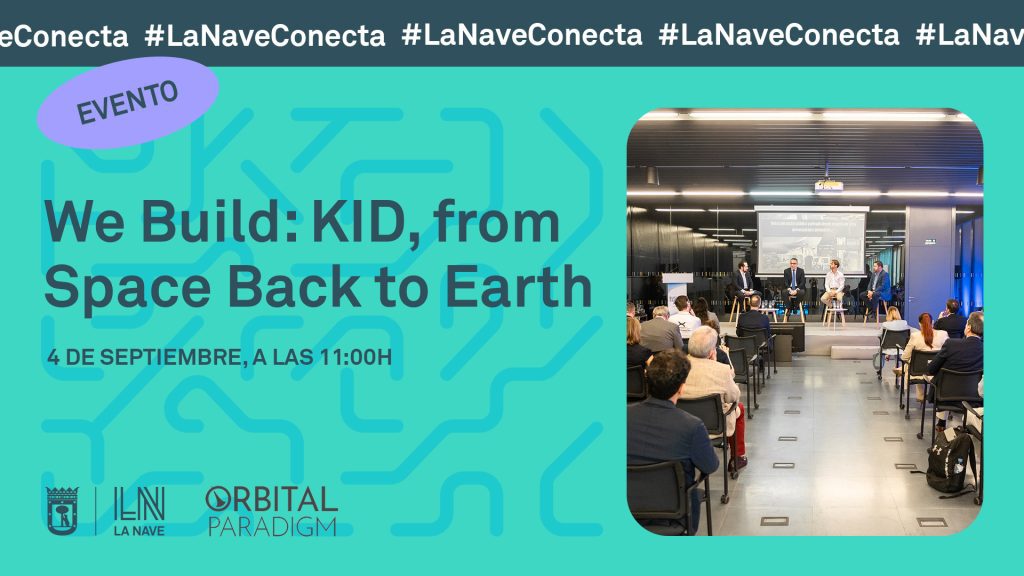 eConecta #LaNaveConecta #LaNaveConecta #LaNaveConecta #LaNav

EVENTO

We Build: KID, from Space Back to Earth

4 DE SEPTIEMBRE, A LAS 11:00H

LN LA NAVE

ORBITAL PARADIGM